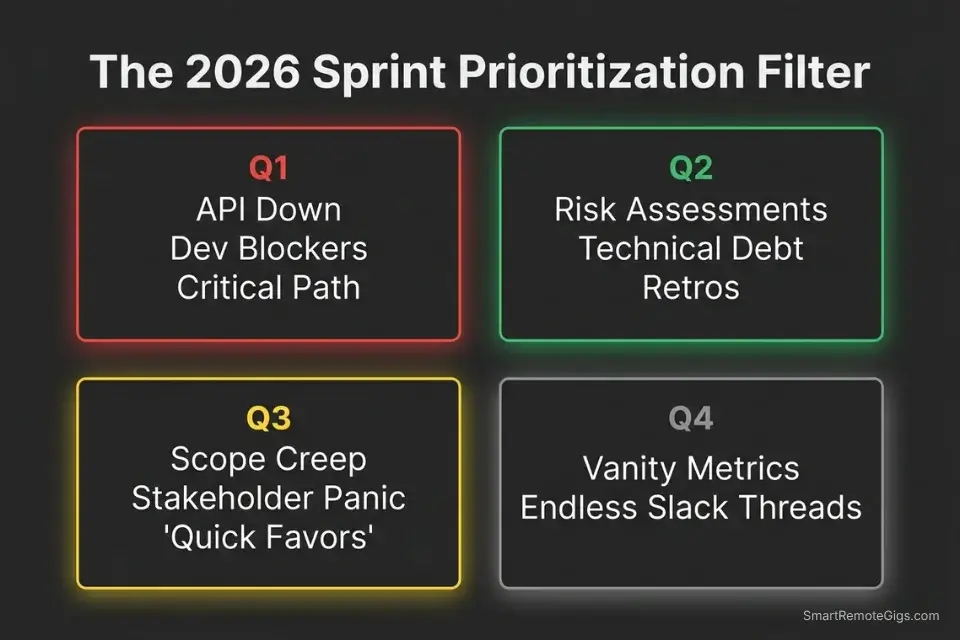 The 2026 Sprint Prioritization Filter

Q1
API Down
Dev Blockers
Critical Path

Q2
Risk Assessments
Technical Debt
Retros

Q3
Scope Creep
Stakeholder Panic
'Quick Favors'

Q4
Vanity Metrics
Endless Slack Threads

SmartRemoteGigs.com